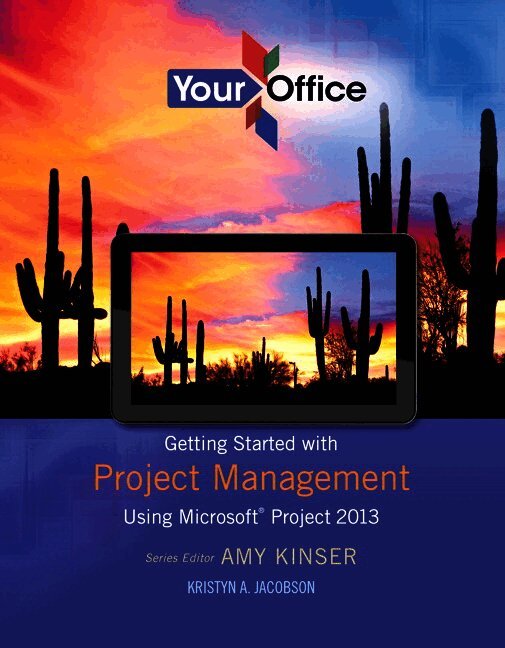 Your Office

Getting Started with

Project Management

Using Microsoft® Project 2013

Series Editor AMY KINSER

KRISTYN A. JACOBSON